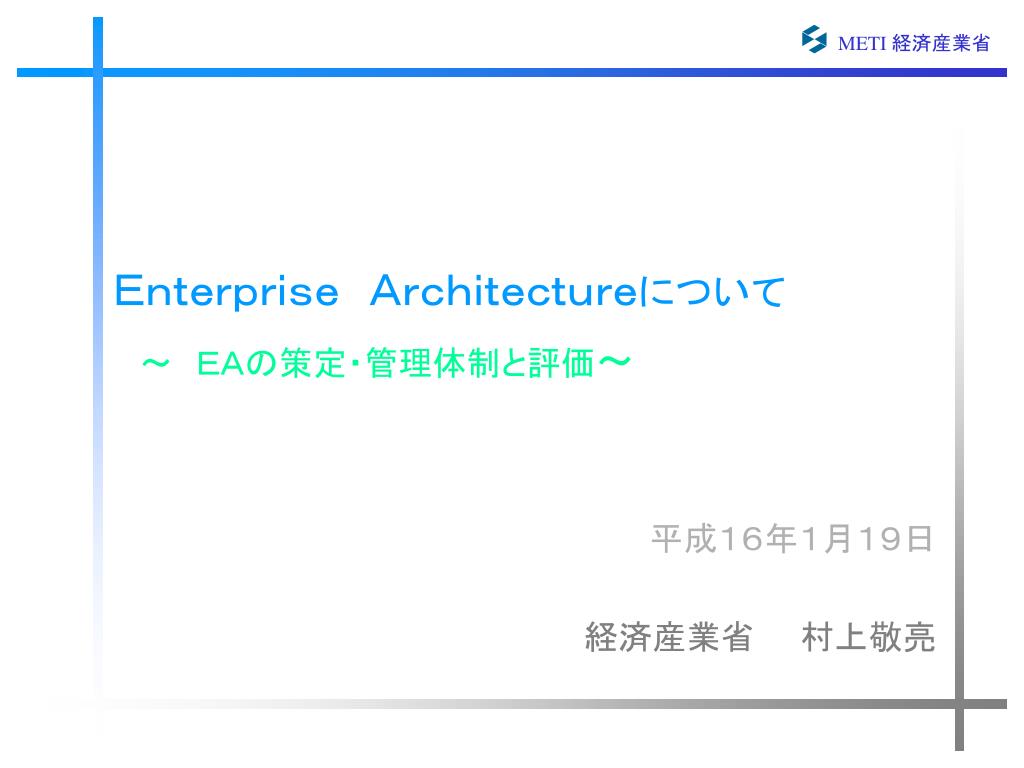 METI 経済産業省

Enterprise Architectureについて

～ EAの策定・管理体制と評価～

平成16年1月19日

経済産業省　村上敬亮